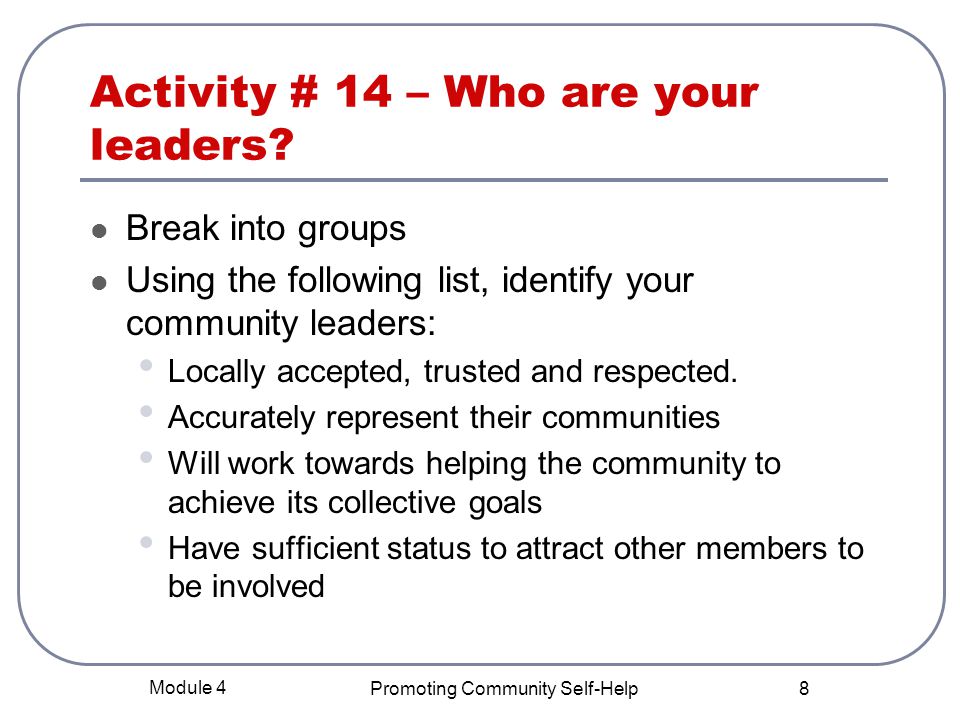 Activity # 14 – Who are your leaders?

- Break into groups
- Using the following list, identify your community leaders:
  - Locally accepted, trusted and respected.
  - Accurately represent their communities
  - Will work towards helping the community to achieve its collective goals
  - Have sufficient status to attract other members to be involved

Module 4

Promoting Community Self-Help

8